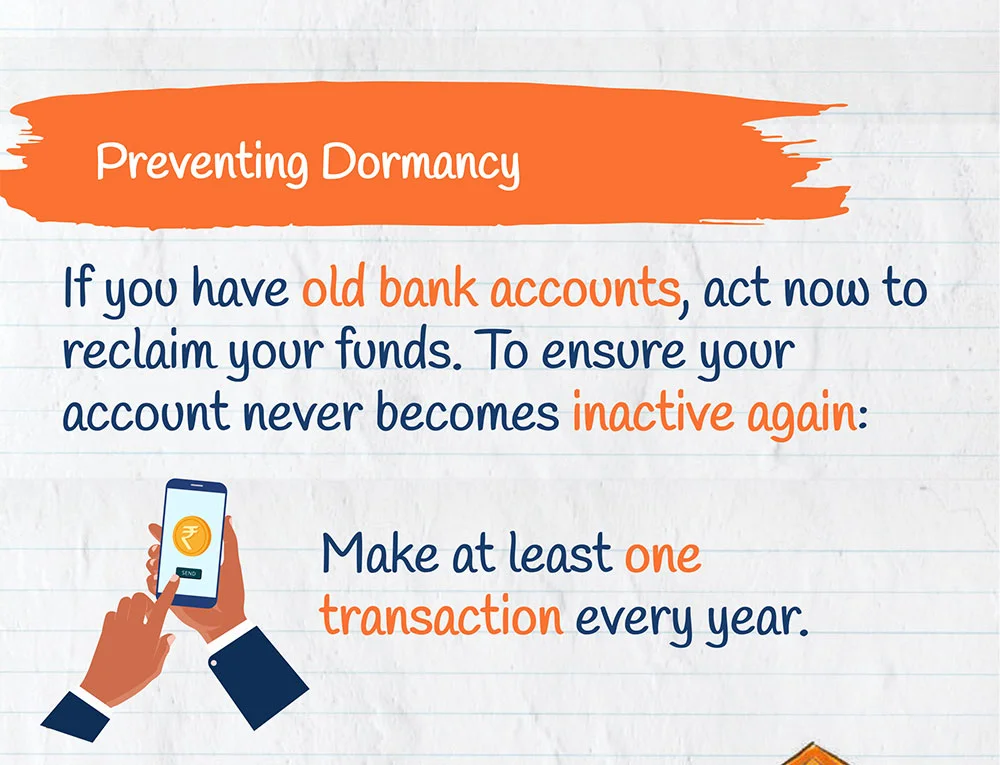 Preventing Dormancy

If you have old bank accounts, act now to reclaim your funds. To ensure your account never becomes inactive again:

₹

SEND

Make at least one transaction every year.